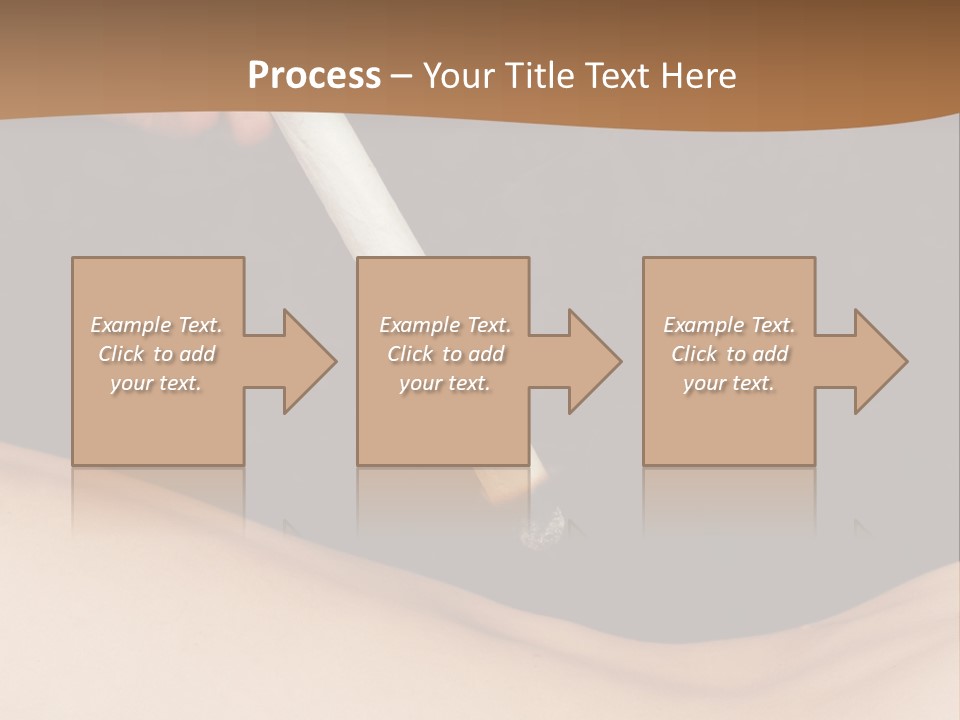 Process – Your Title Text Here

Example Text. Click to add your text.

Example Text. Click to add your text.

Example Text. Click to add your text.